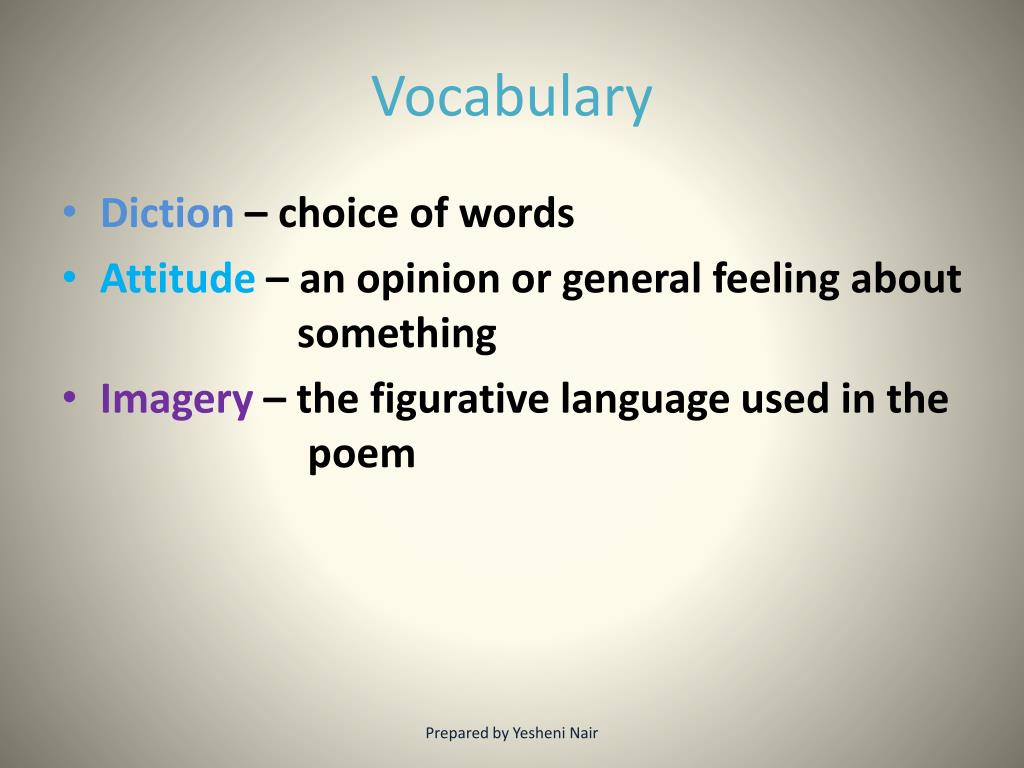 Vocabulary

• Diction – choice of words
• Attitude – an opinion or general feeling about something
• Imagery – the figurative language used in the poem

Prepared by Yesheni Nair